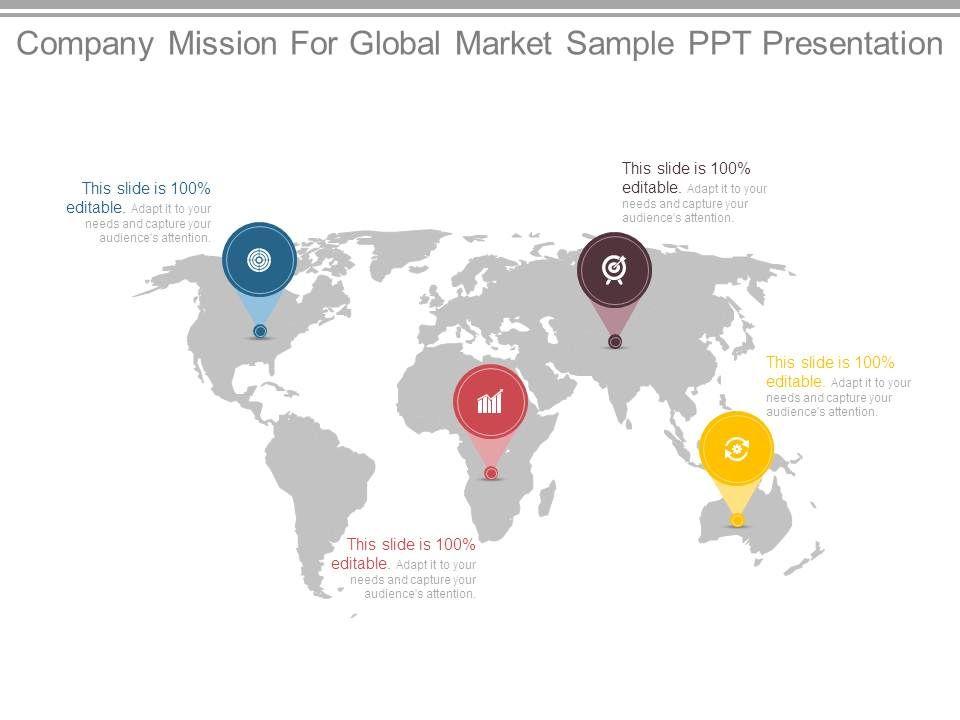 Company Mission For Global Market Sample PPT Presentation

This slide is 100% editable. Adapt it to your needs and capture your audience's attention.

This slide is 100% editable. Adapt it to your needs and capture your audience's attention.

This slide is 100% editable. Adapt it to your needs and capture your audience's attention.

This slide is 100% editable. Adapt it to your needs and capture your audience's attention.